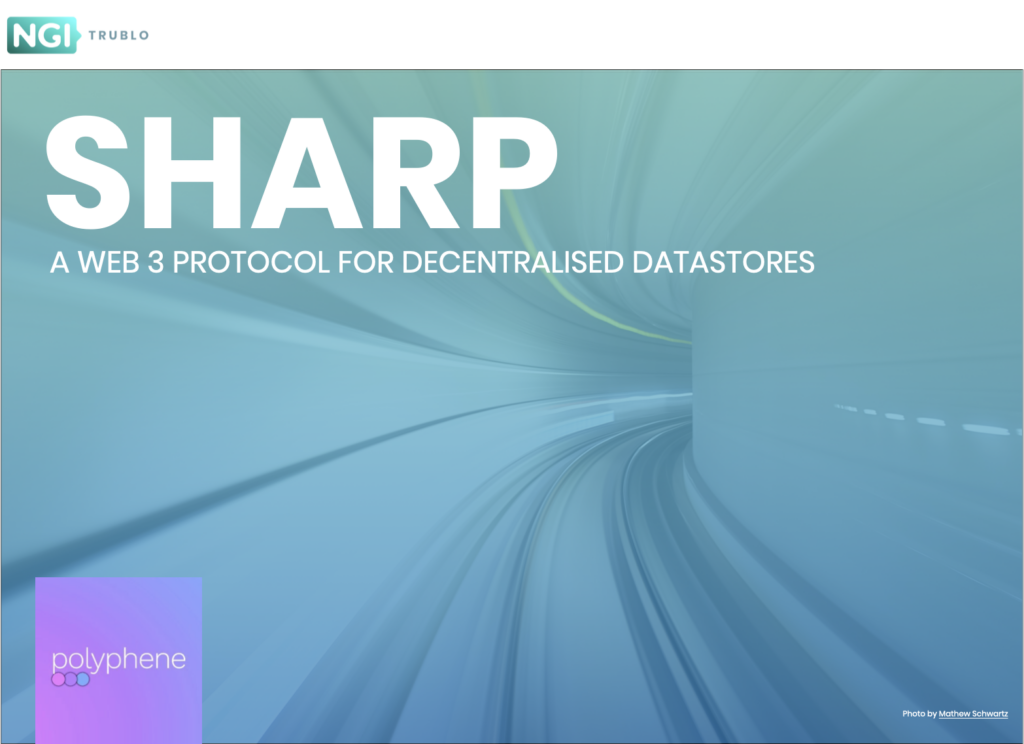 NGI TRUBLO

SHARP

A WEB 3 PROTOCOL FOR DECENTRALISED DATASTORES

polyphene

Photo by Mathew Schwartz